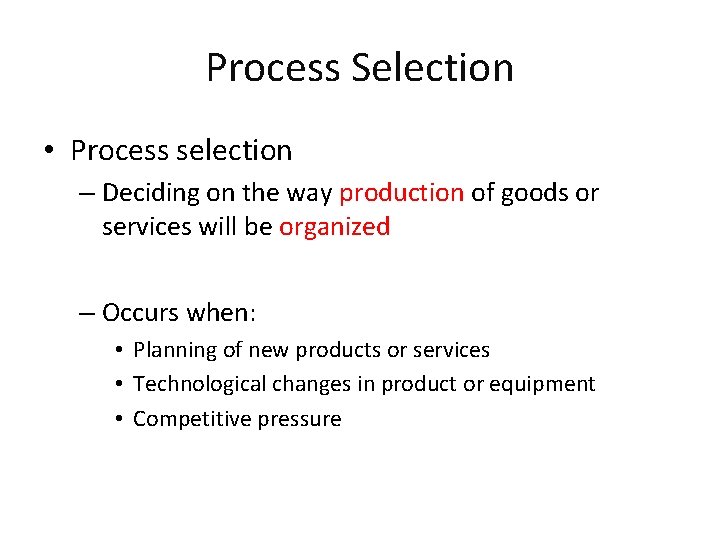 Process Selection

• Process selection
– Deciding on the way production of goods or services will be organized

– Occurs when:
• Planning of new products or services
• Technological changes in product or equipment
• Competitive pressure